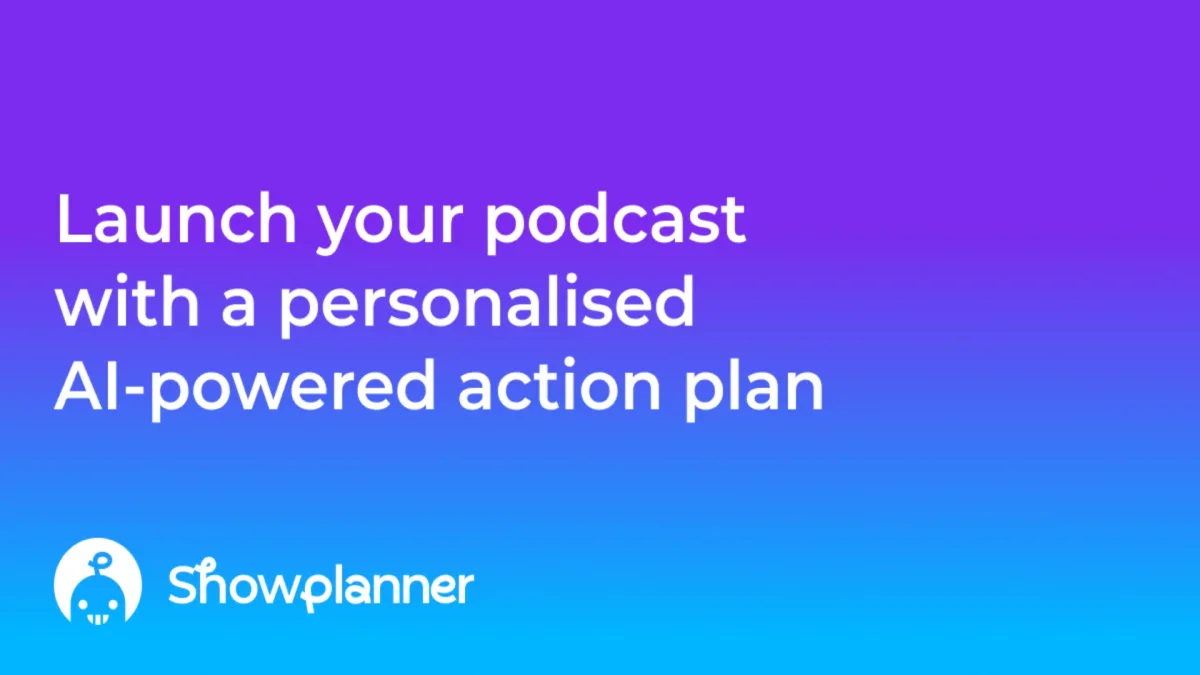 Launch your podcast with a personalised AI-powered action plan

Showplanner